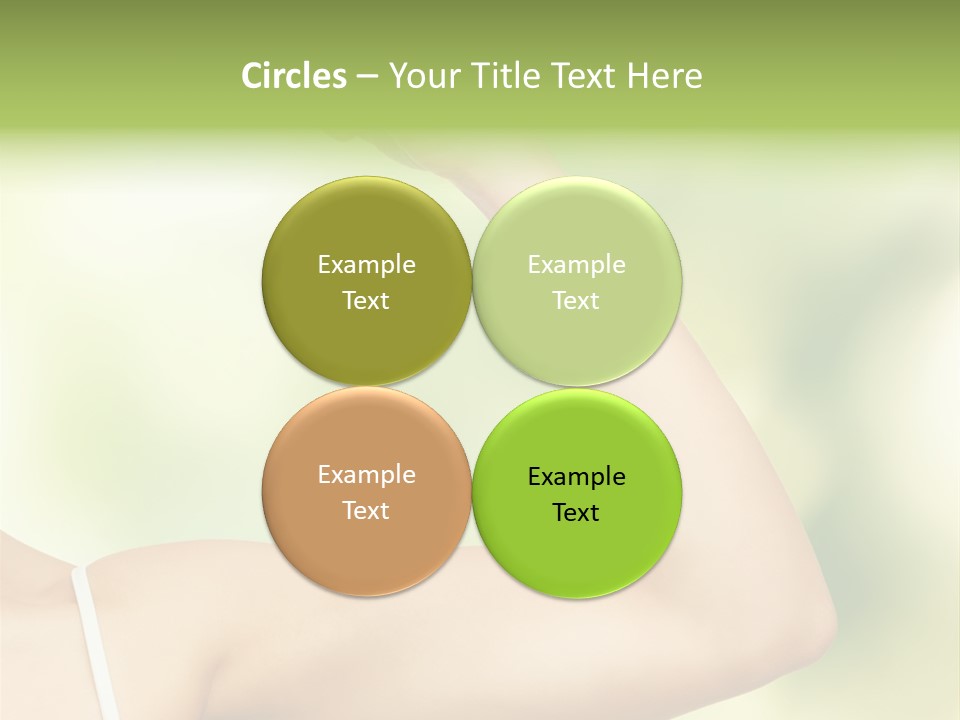 Circles – Your Title Text Here

Example Text

Example Text

Example Text

Example Text